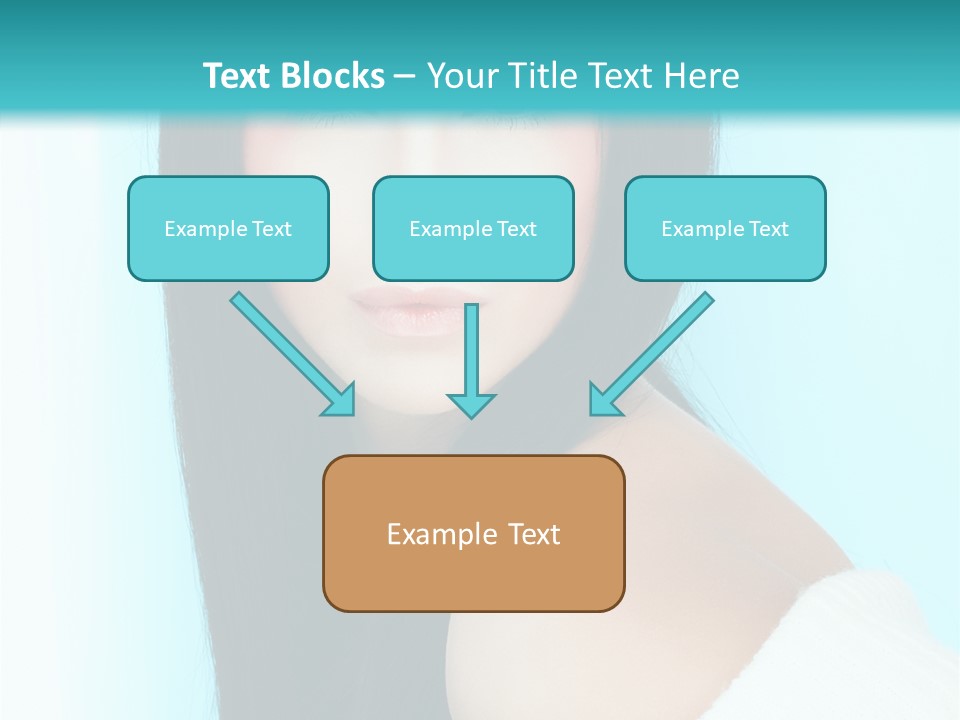 Text Blocks – Your Title Text Here

Example Text

Example Text

Example Text

Example Text